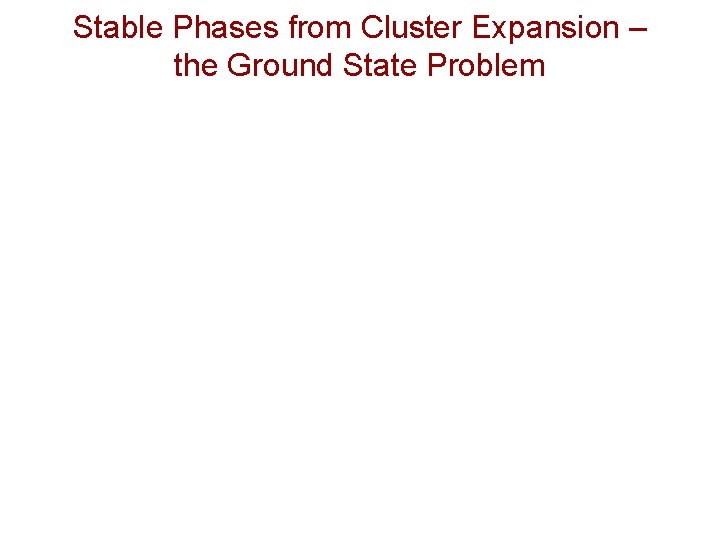 Stable Phases from Cluster Expansion – the Ground State Problem